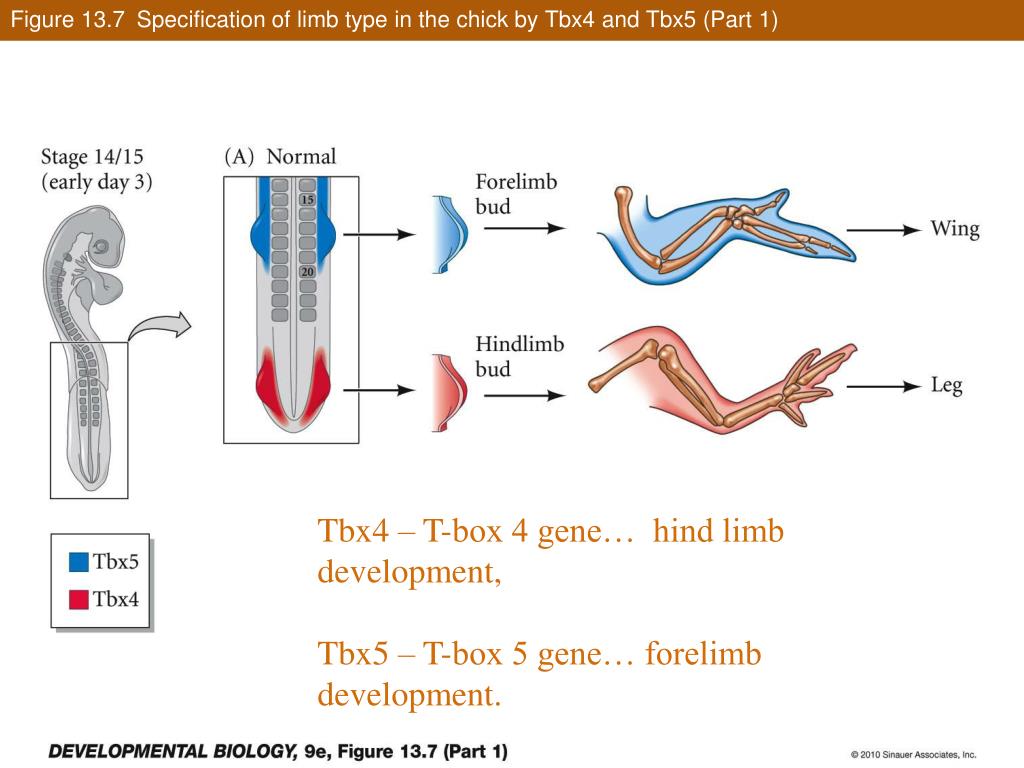 Figure 13.7 Specification of limb type in the chick by Tbx4 and Tbx5 (Part 1)

Stage 14/15 (early day 3)

(A) Normal

15

20

Forelimb bud

Wing

Hindlimb bud

Leg

Tbx5

Tbx4

Tbx4 – T-box 4 gene… hind limb development,

Tbx5 – T-box 5 gene… forelimb development.

DEVELOPMENTAL BIOLOGY, 9e, Figure 13.7 (Part 1)

© 2010 Sinauer Associates, Inc.